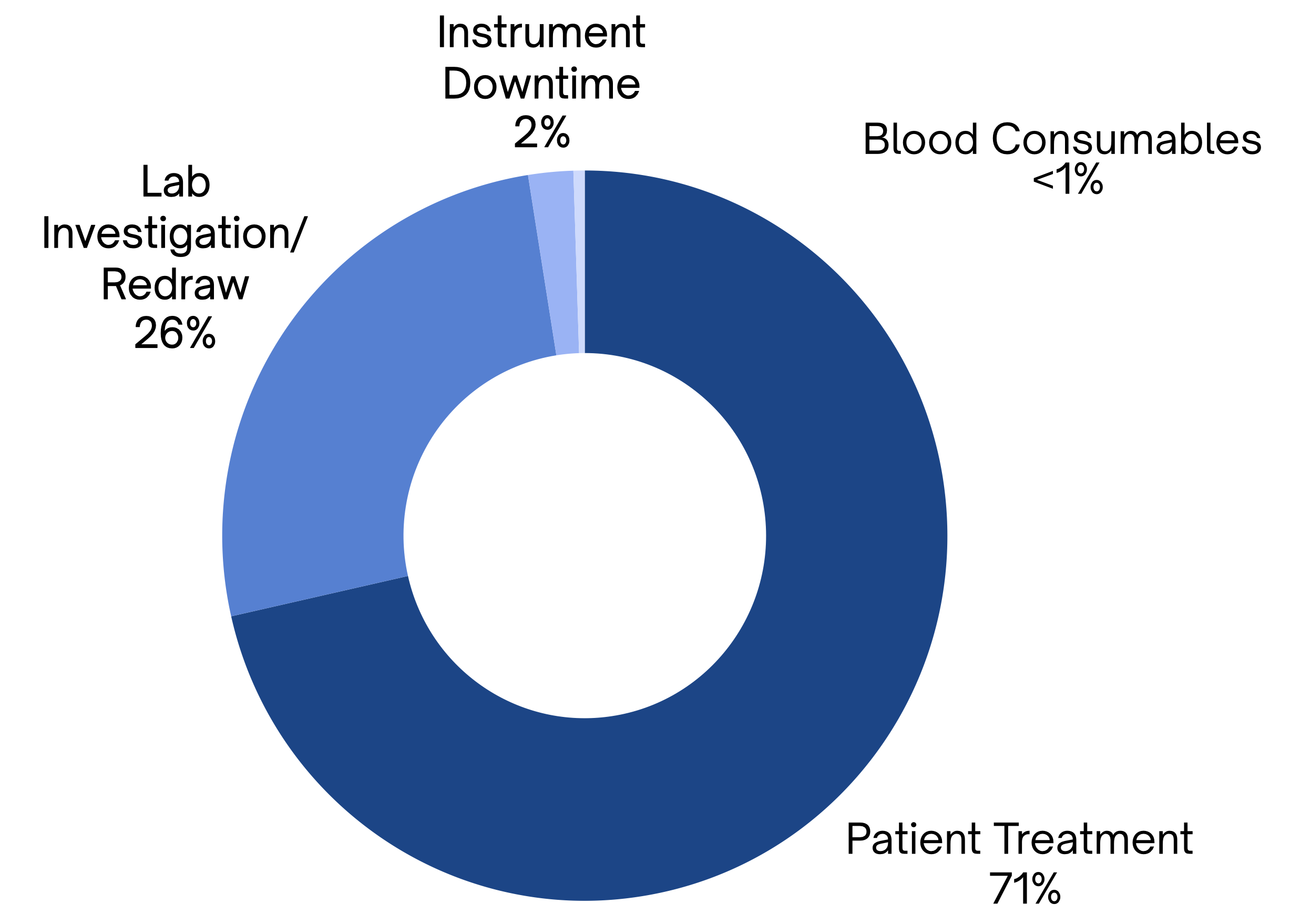 Instrument Downtime 2%

Blood Consumables <1%

Lab Investigation/ Redraw 26%

Patient Treatment 71%